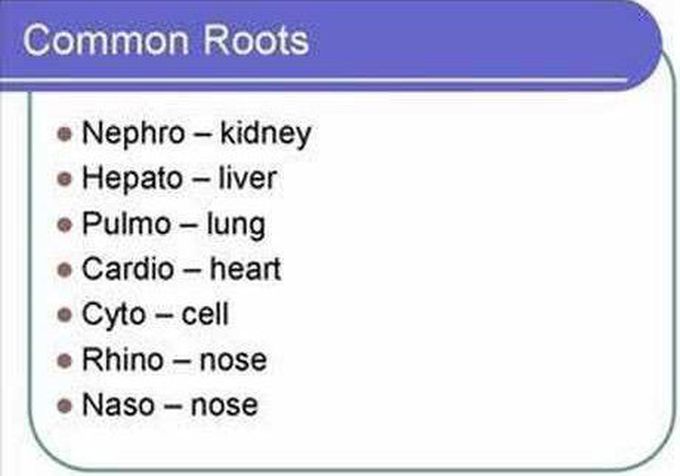 Common Roots

- Nephro – kidney
- Hepato – liver
- Pulmo – lung
- Cardio – heart
- Cyto – cell
- Rhino – nose
- Naso – nose